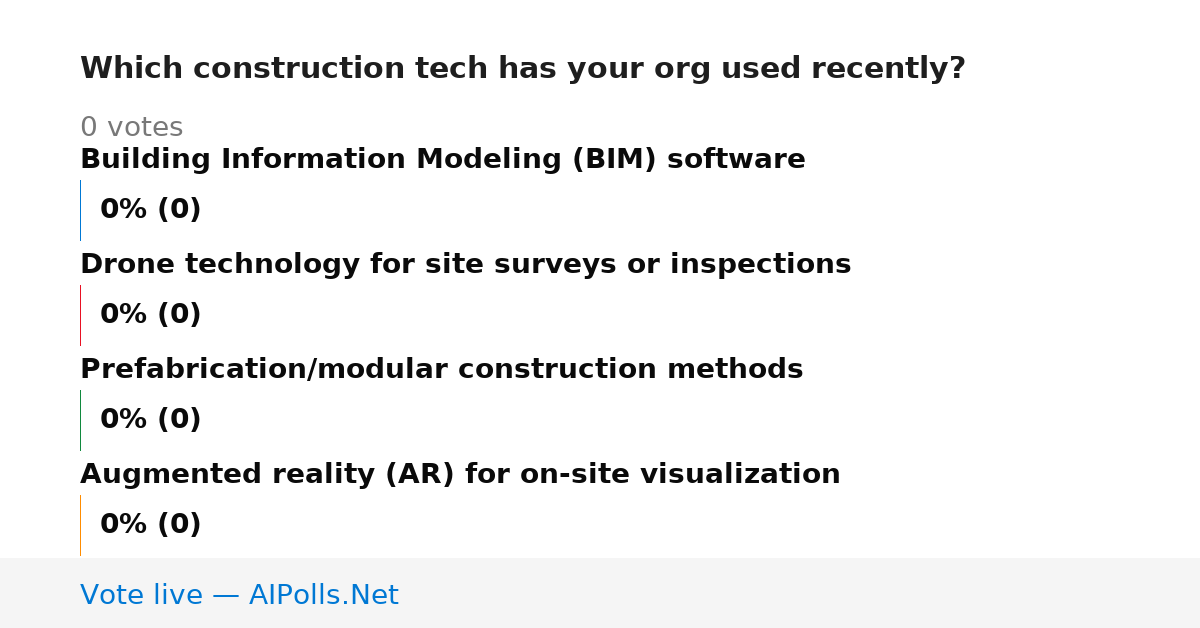 Which construction tech has your org used recently?

0 votes

Building Information Modeling (BIM) software

0% (0)

Drone technology for site surveys or inspections

0% (0)

Prefabrication/modular construction methods

0% (0)

Augmented reality (AR) for on-site visualization

0% (0)

Vote live — AIPolls.Net